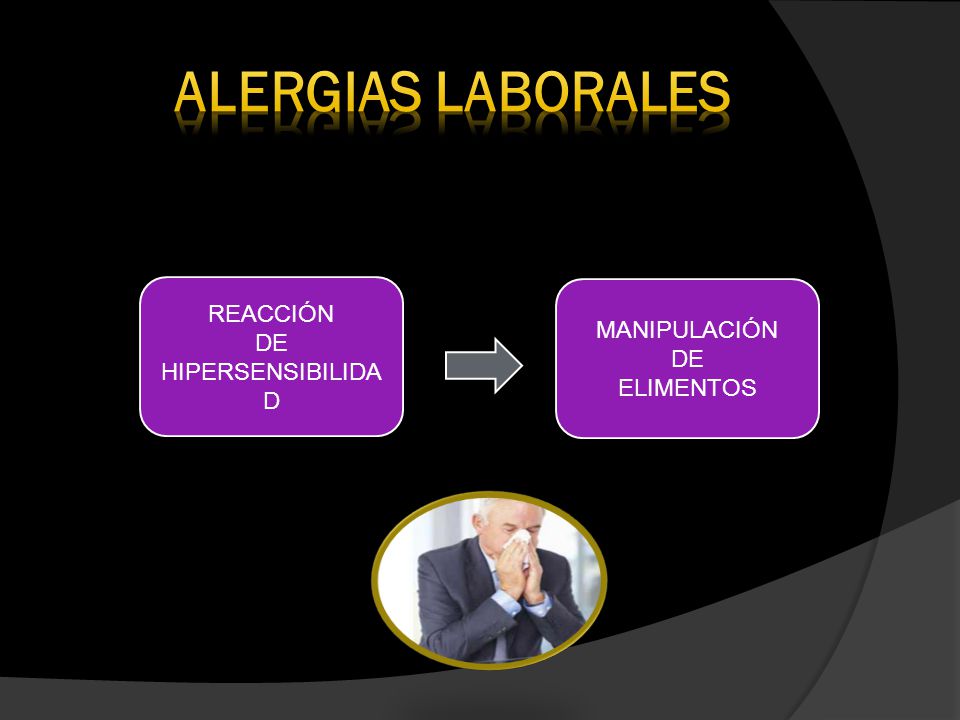 ALERGIAS LABORALES

REACCIÓN DE HIPERSENSIBILIDAD

MANIPULACIÓN DE ELIMENTOS